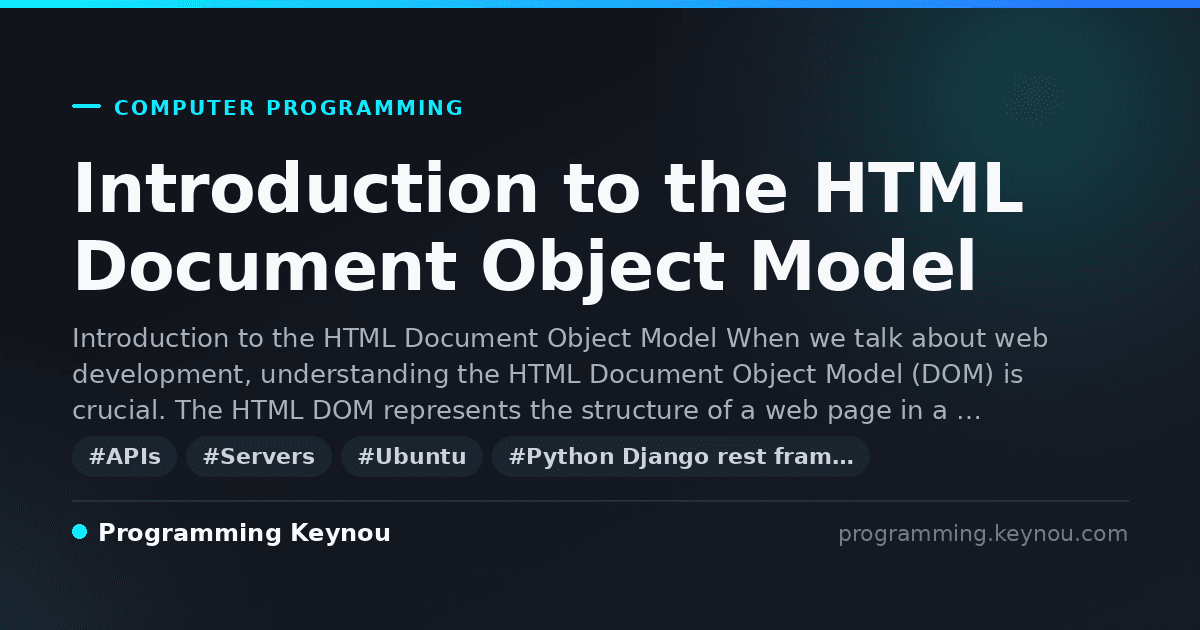 COMPUTER PROGRAMMING

Introduction to the HTML Document Object Model

Introduction to the HTML Document Object Model When we talk about web development, understanding the HTML Document Object Model (DOM) is crucial. The HTML DOM represents the structure of a web page in a …

#APIs #Servers #Ubuntu #Python Django rest fram…

Programming Keynou

programming.keynou.com